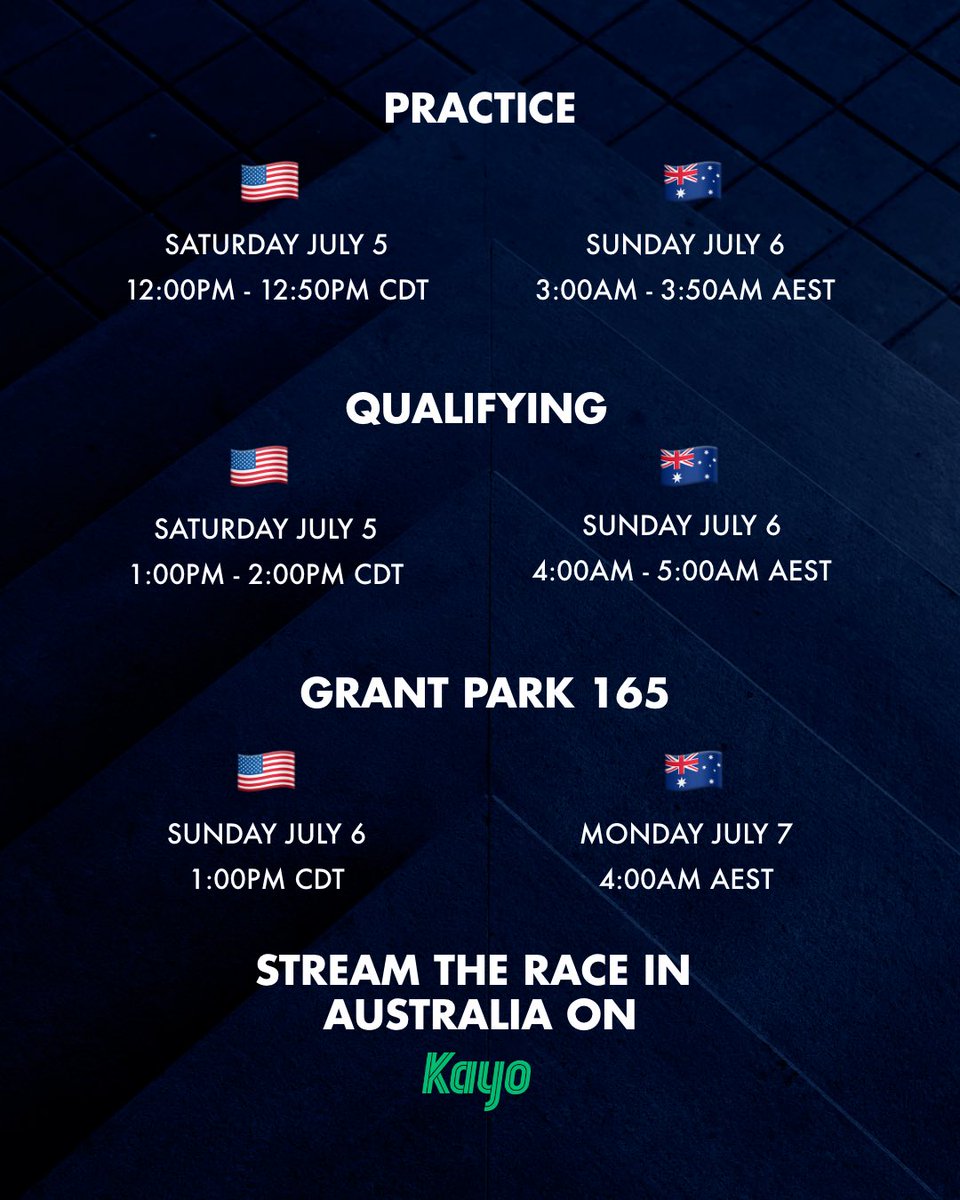 PRACTICE

SATURDAY JULY 5
12:00PM - 12:50PM CDT

SUNDAY JULY 6
3:00AM - 3:50AM AEST

QUALIFYING

SATURDAY JULY 5
1:00PM - 2:00PM CDT

SUNDAY JULY 6
4:00AM - 5:00AM AEST

GRANT PARK 165

SUNDAY JULY 6
1:00PM CDT

MONDAY JULY 7
4:00AM AEST

STREAM THE RACE IN AUSTRALIA ON

Kayo